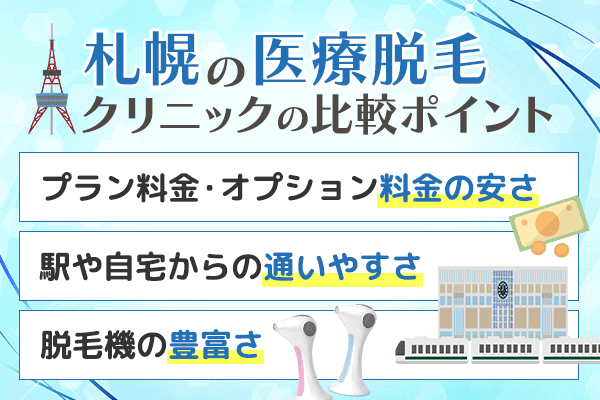 札幌の医療脱毛
クリニックの比較ポイント

プラン料金・オプション料金の安さ

駅や自宅からの通いやすさ

脱毛機の豊富さ